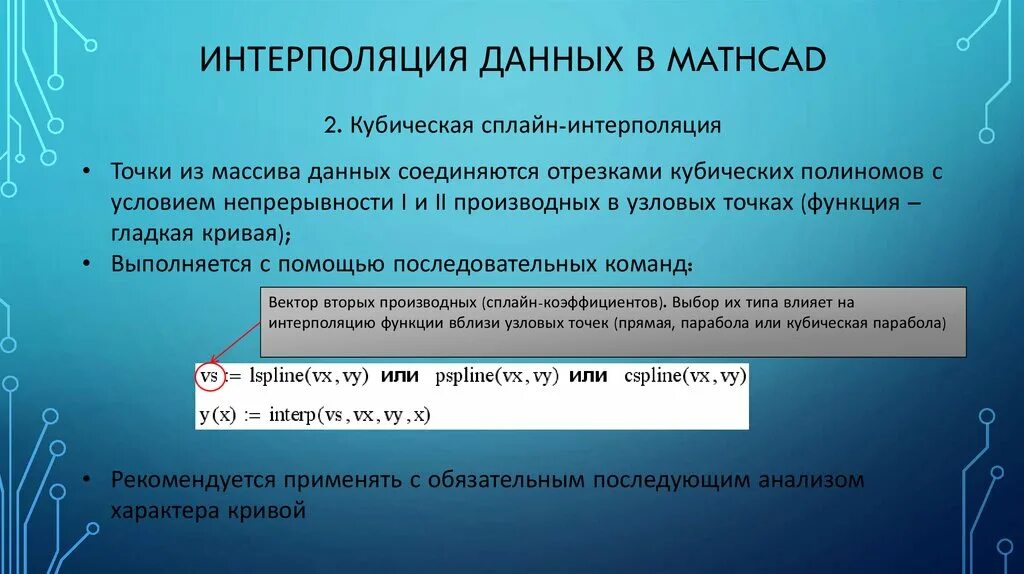 ИНТЕРПОЛЯЦИЯ ДАННЫХ В MATHCAD

2. Кубическая сплайн-интерполяция

• Точки из массива данных соединяются отрезками кубических полиномов с условием непрерывности I и II производных в узловых точках (функция – гладкая кривая);
• Выполняется с помощью последовательных команд:

Вектор вторых производных (сплайн-коэффициентов). Выбор их типа влияет на интерполяцию функции вблизи узловых точек (прямая, парабола или кубическая парабола)

vs := lspline(vx, vy) или pspline(vx, vy) или cspline(vx, vy)

y(x) := interp(vs, vx, vy, x)

• Рекомендуется применять с обязательным последующим анализом характера кривой